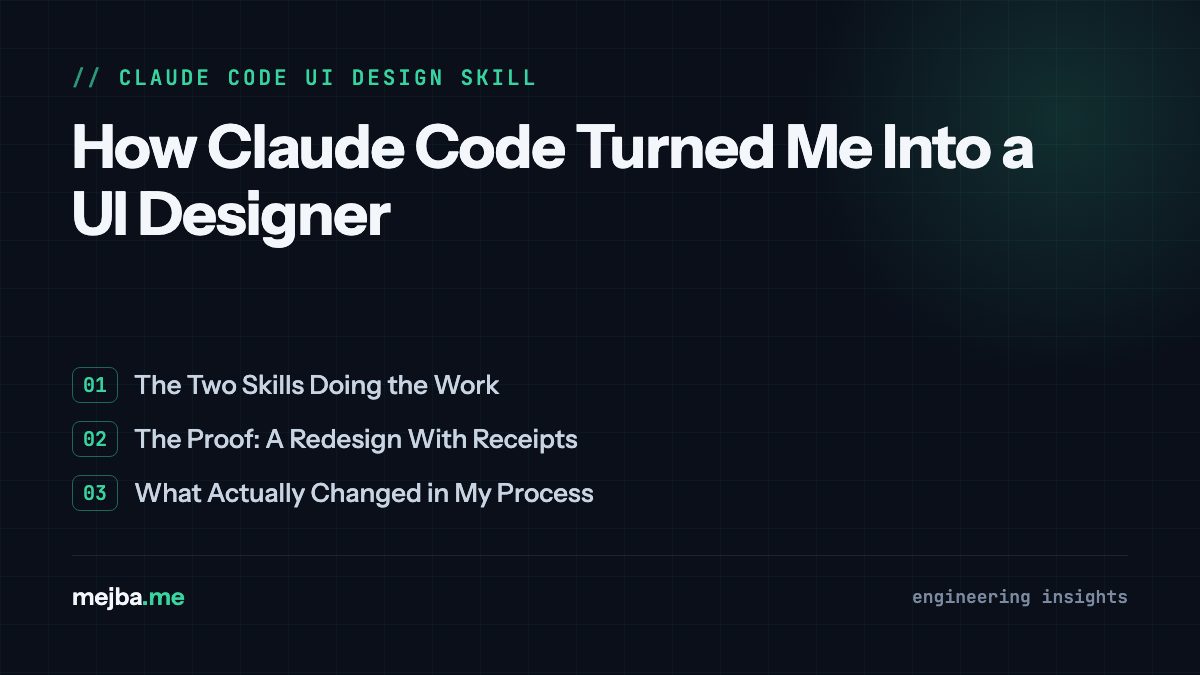 // CLAUDE CODE UI DESIGN SKILL

How Claude Code Turned Me Into a UI Designer

01 The Two Skills Doing the Work

02 The Proof: A Redesign With Receipts

03 What Actually Changed in My Process

mejba.me

engineering insights